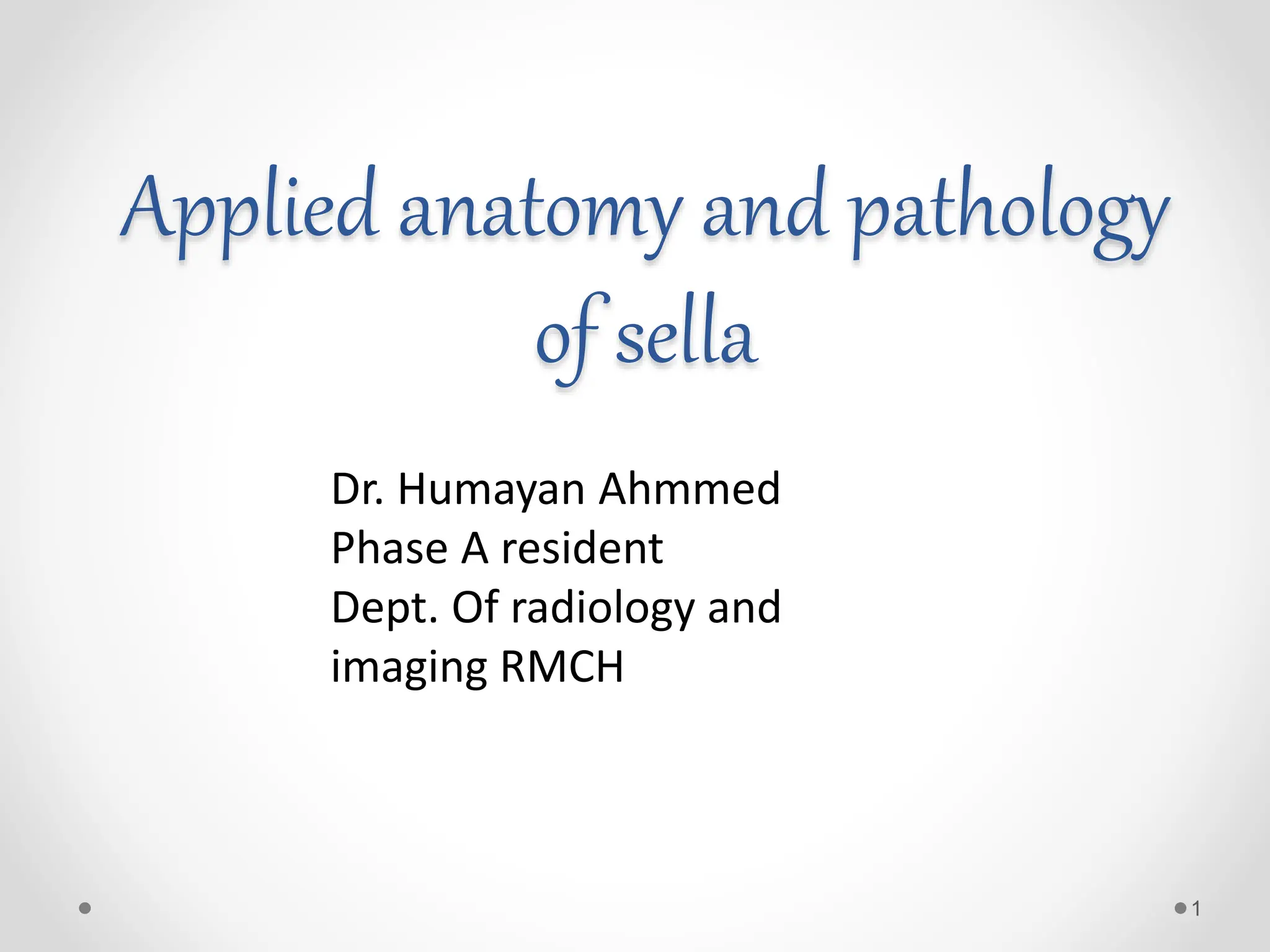 Applied anatomy and pathology of sella

Dr. Humayan Ahmmed
Phase A resident
Dept. Of radiology and imaging RMCH

1